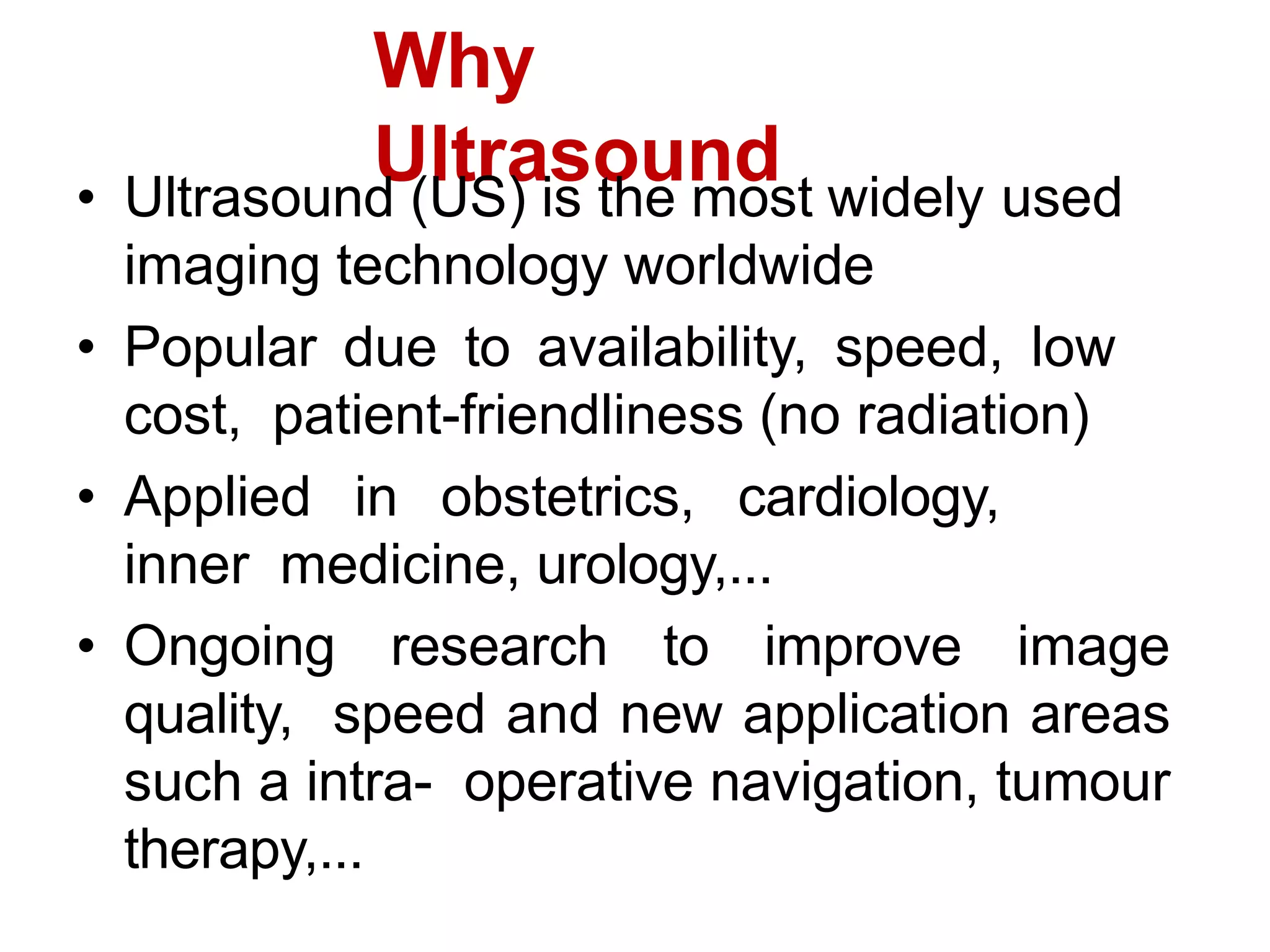 Why Ultrasound

• Ultrasound (US) is the most widely used imaging technology worldwide

• Popular due to availability, speed, low cost, patient-friendliness (no radiation)

• Applied in obstetrics, cardiology, inner medicine, urology,...

• Ongoing research to improve image quality, speed and new application areas such a intra- operative navigation, tumour therapy,...